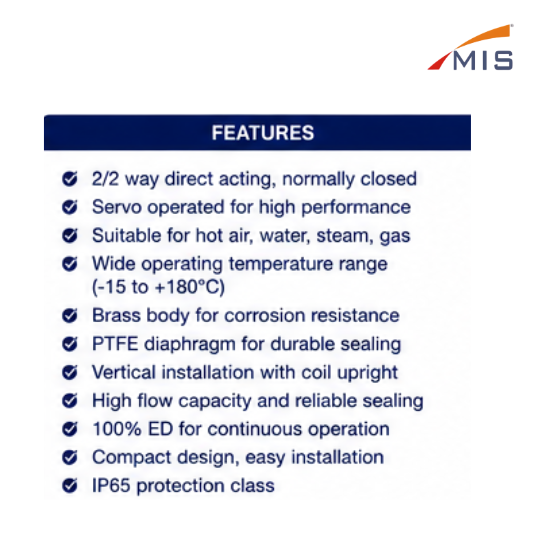 MIS

FEATURES

2/2 way direct acting, normally closed
Servo operated for high performance
Suitable for hot air, water, steam, gas
Wide operating temperature range (-15 to +180°C)
Brass body for corrosion resistance
PTFE diaphragm for durable sealing
Vertical installation with coil upright
High flow capacity and reliable sealing
100% ED for continuous operation
Compact design, easy installation
IP65 protection class